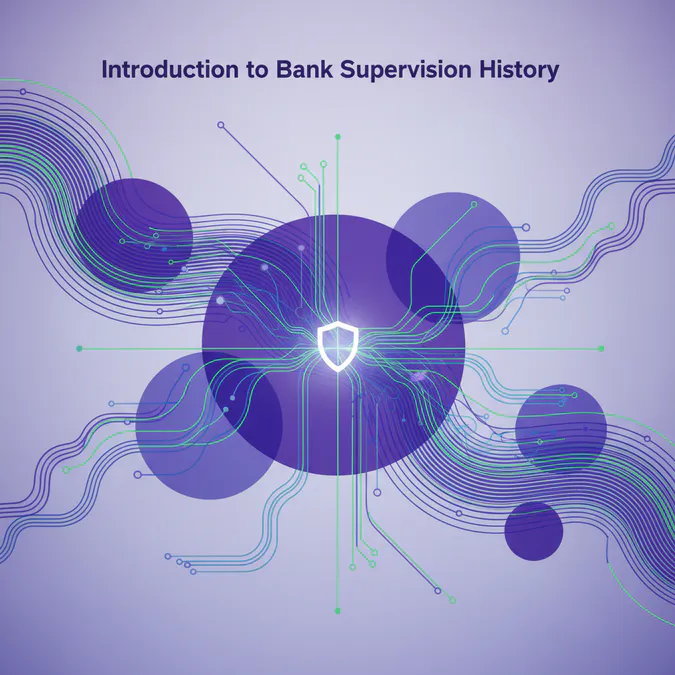 Introduction to Bank Supervision History